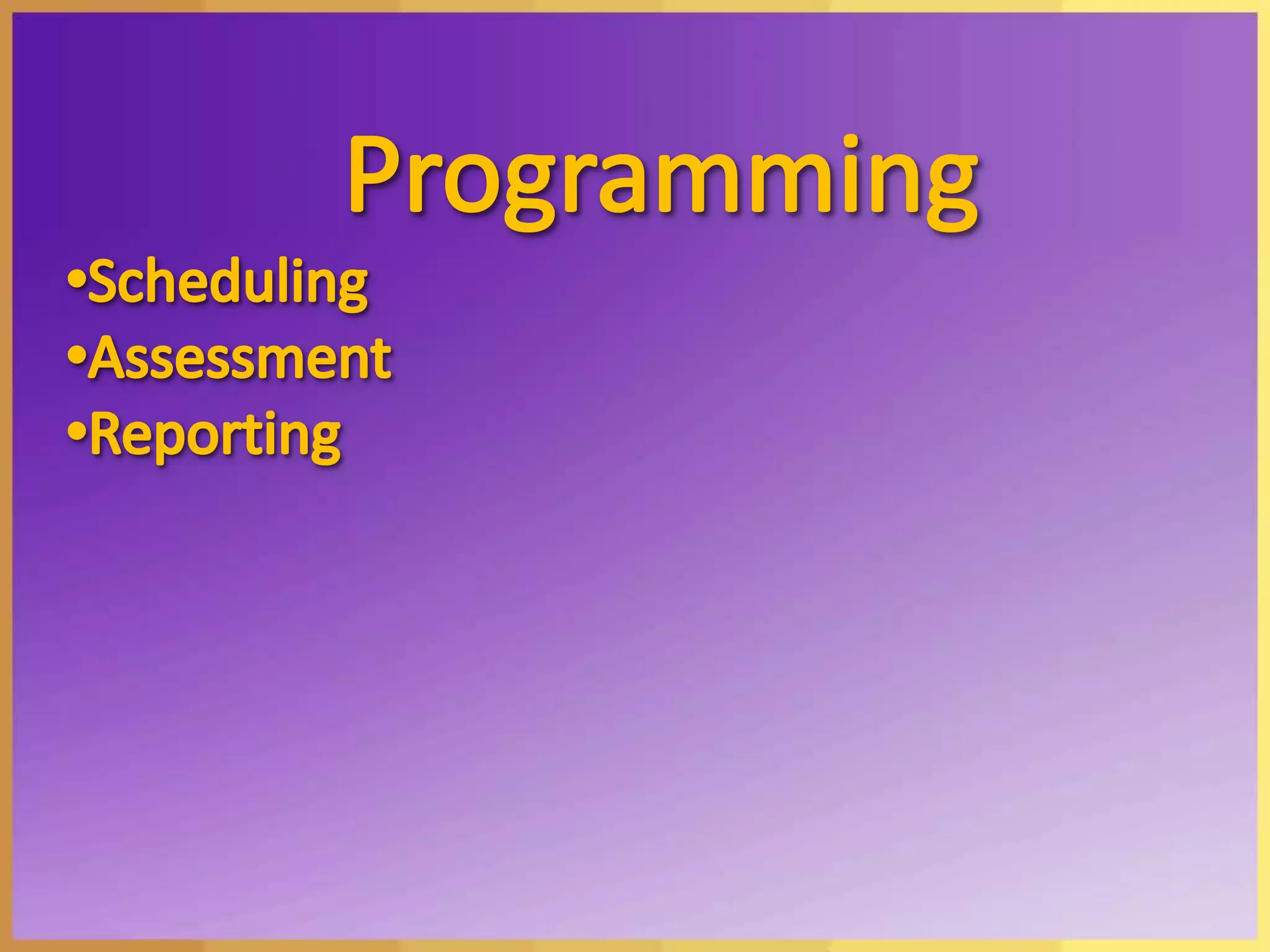 Programming

•Scheduling
•Assessment
•Reporting